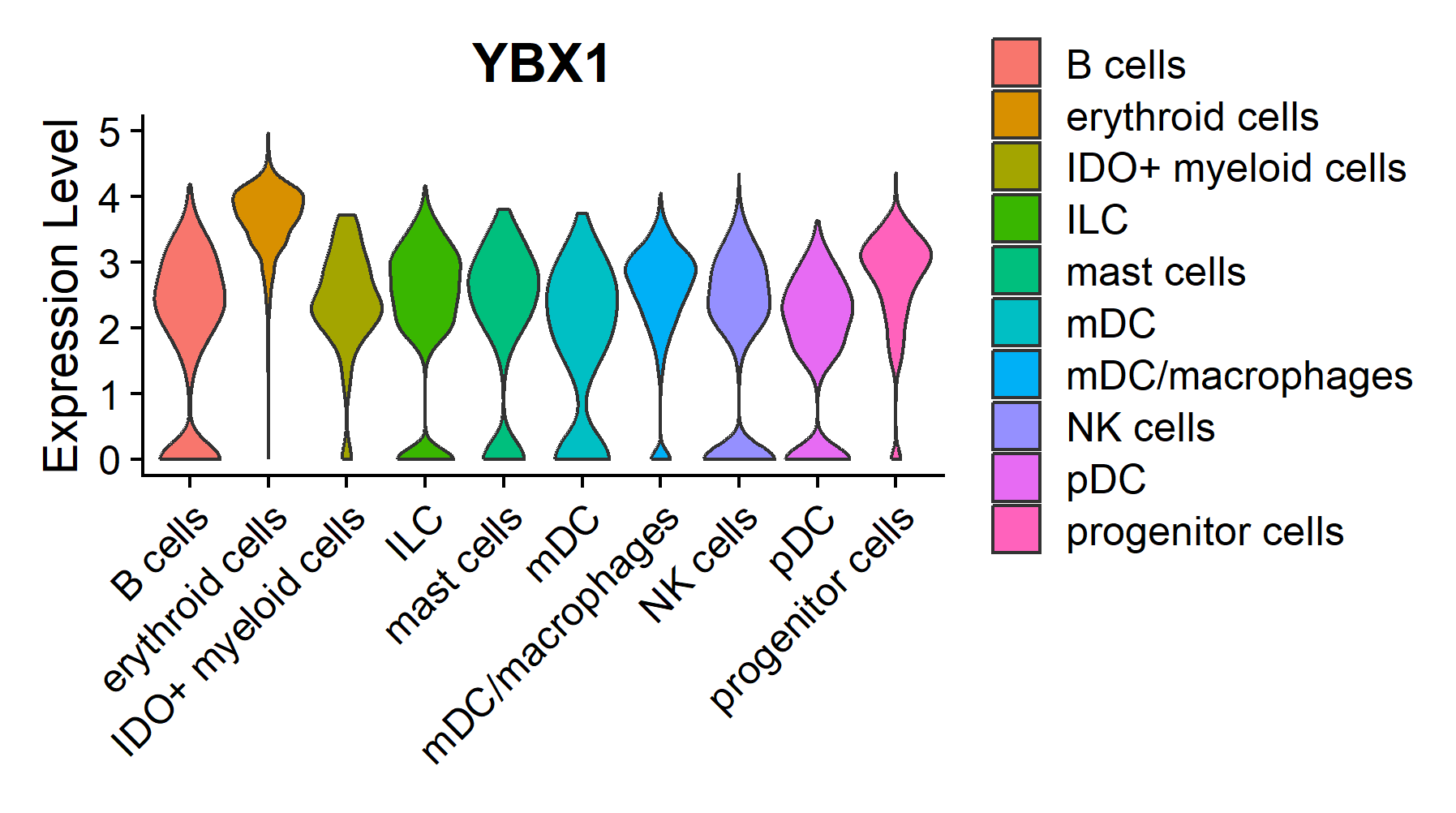 YBX1

Expression Level

5
4
3
2
1
0

B cells
erythroid cells
IDO+ myeloid cells
ILC
mast cells
mDC
mDC/macrophages
NK cells
pDC
progenitor cells

B cells
erythroid cells
IDO+ myeloid cells
ILC
mast cells
mDC
mDC/macrophages
NK cells
pDC
progenitor cells